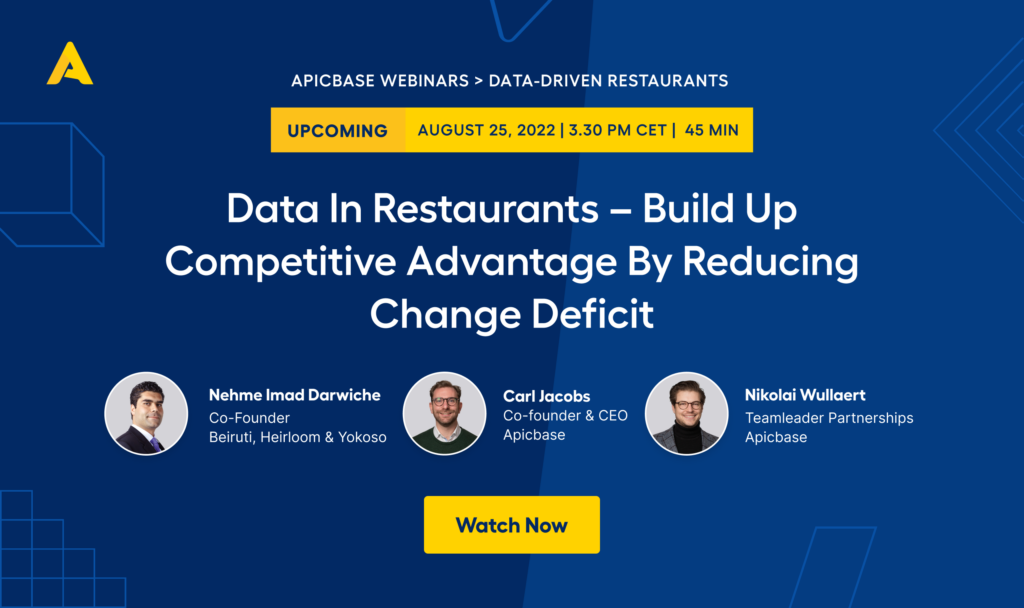 APICBASE WEBINARS > DATA-DRIVEN RESTAURANTS

UPCOMING AUGUST 25, 2022 | 3.30 PM CET | 45 MIN

Data In Restaurants – Build Up Competitive Advantage By Reducing Change Deficit

Nehme Imad Darwiche
Co-Founder
Beiruti, Heirloom & Yokoso

Carl Jacobs
Co-founder & CEO
Apicbase

Nikolai Wullaert
Teamleader Partnerships
Apicbase

Watch Now